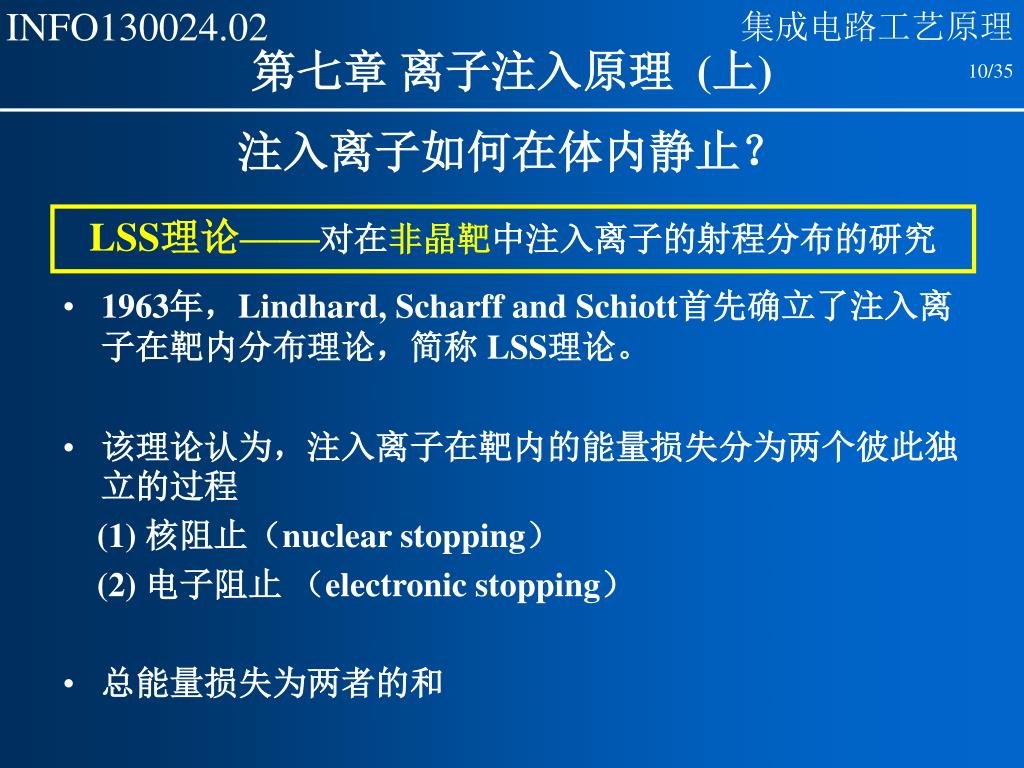 INFO130024.02

集成电路工艺原理

第七章 离子注入原理 (上)

10/35

注入离子如何在体内静止？

LSS理论——对在非晶靶中注入离子的射程分布的研究

• 1963年，Lindhard, Scharff and Schiott首先确立了注入离子在靶内分布理论，简称 LSS理论。

• 该理论认为，注入离子在靶内的能量损失分为两个彼此独立的过程

(1) 核阻止（nuclear stopping）

(2) 电子阻止 （electronic stopping）

• 总能量损失为两者的和